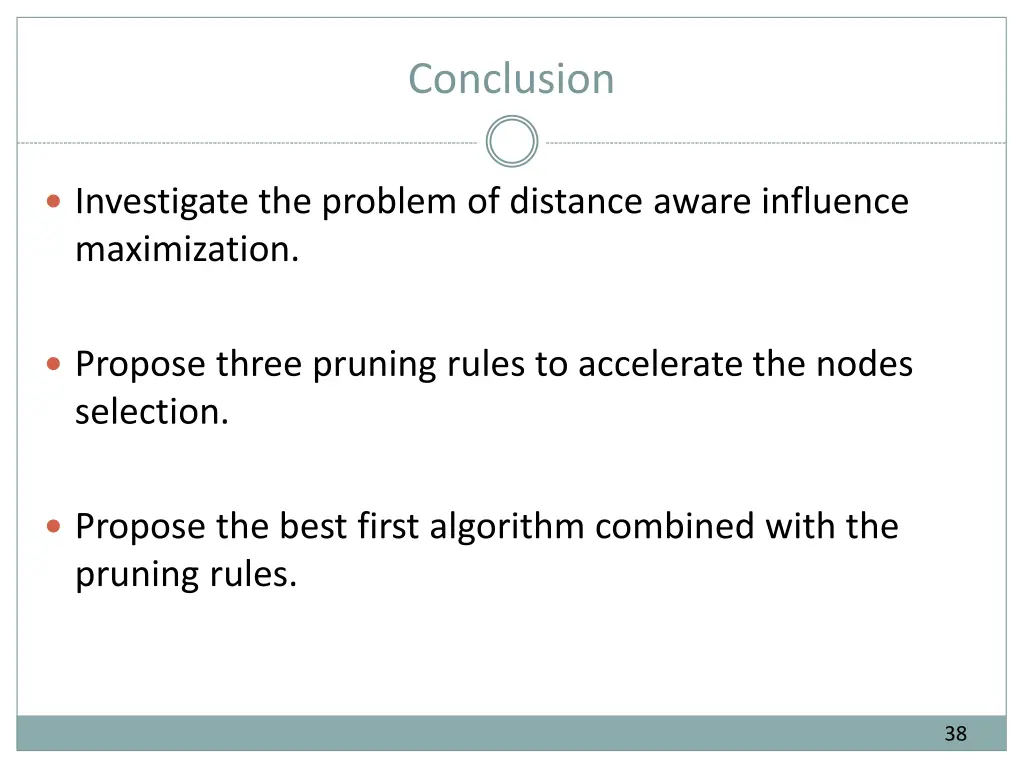 Conclusion

Investigate the problem of distance aware influence maximization.

Propose three pruning rules to accelerate the nodes selection.

Propose the best first algorithm combined with the pruning rules.

38